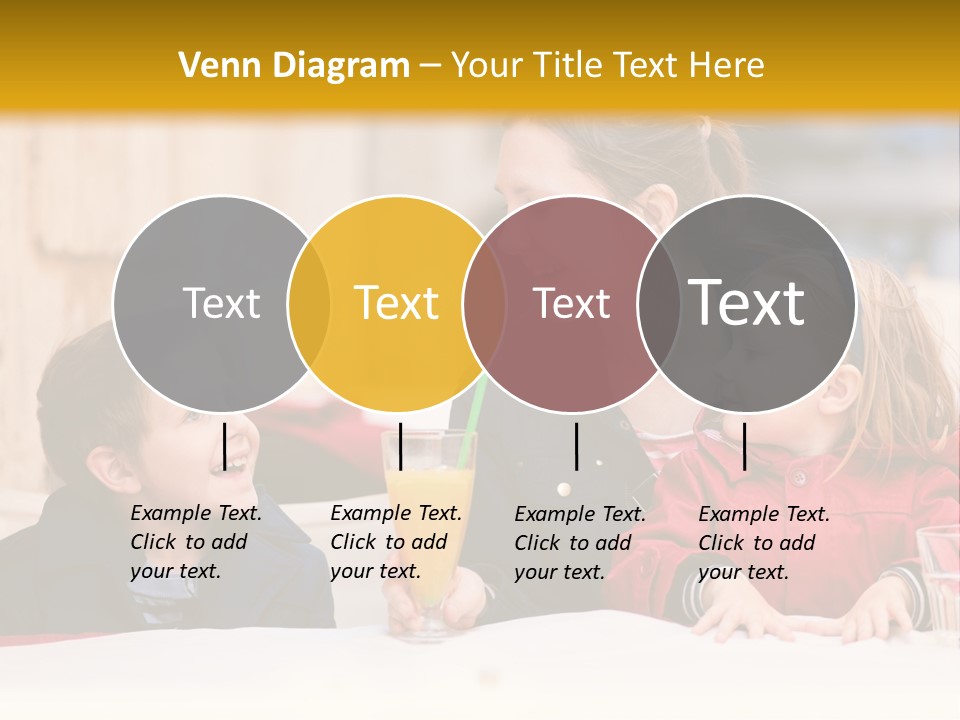 Venn Diagram – Your Title Text Here

Text

Text

Text

Text

Example Text. Click to add your text.

Example Text. Click to add your text.

Example Text. Click to add your text.

Example Text. Click to add your text.